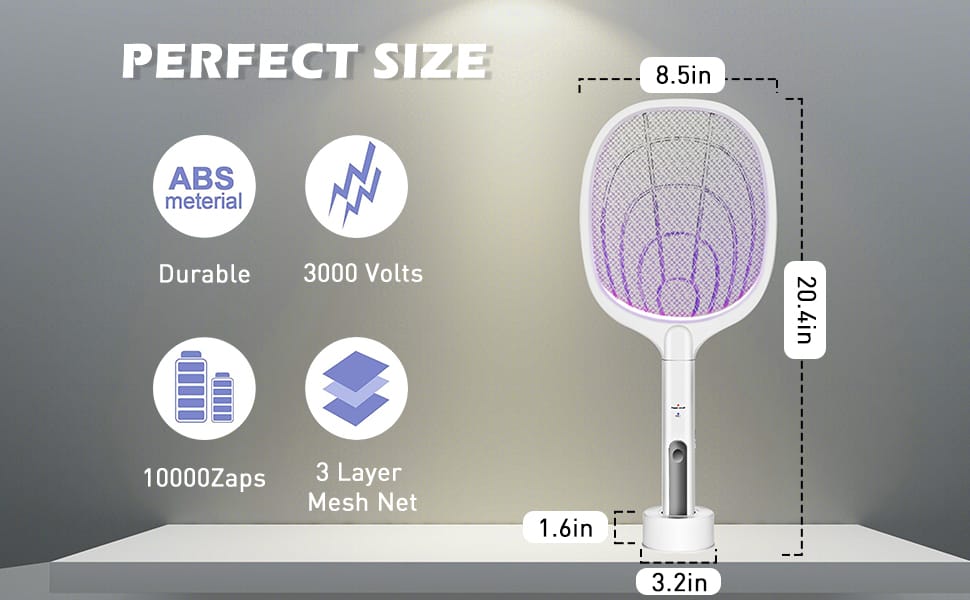 PERFECT SIZE

ABS meterial

Durable

3000 Volts

10000Zaps

3 Layer Mesh Net

8.5in

20.4in

1.6in

3.2in